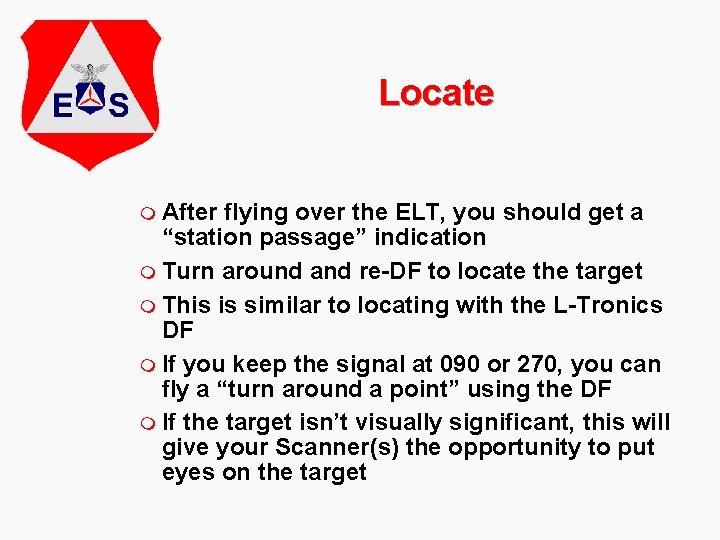 E S

Locate

After flying over the ELT, you should get a “station passage” indication

Turn around and re-DF to locate the target

This is similar to locating with the L-Tronics DF

If you keep the signal at 090 or 270, you can fly a “turn around a point” using the DF

If the target isn’t visually significant, this will give your Scanner(s) the opportunity to put eyes on the target